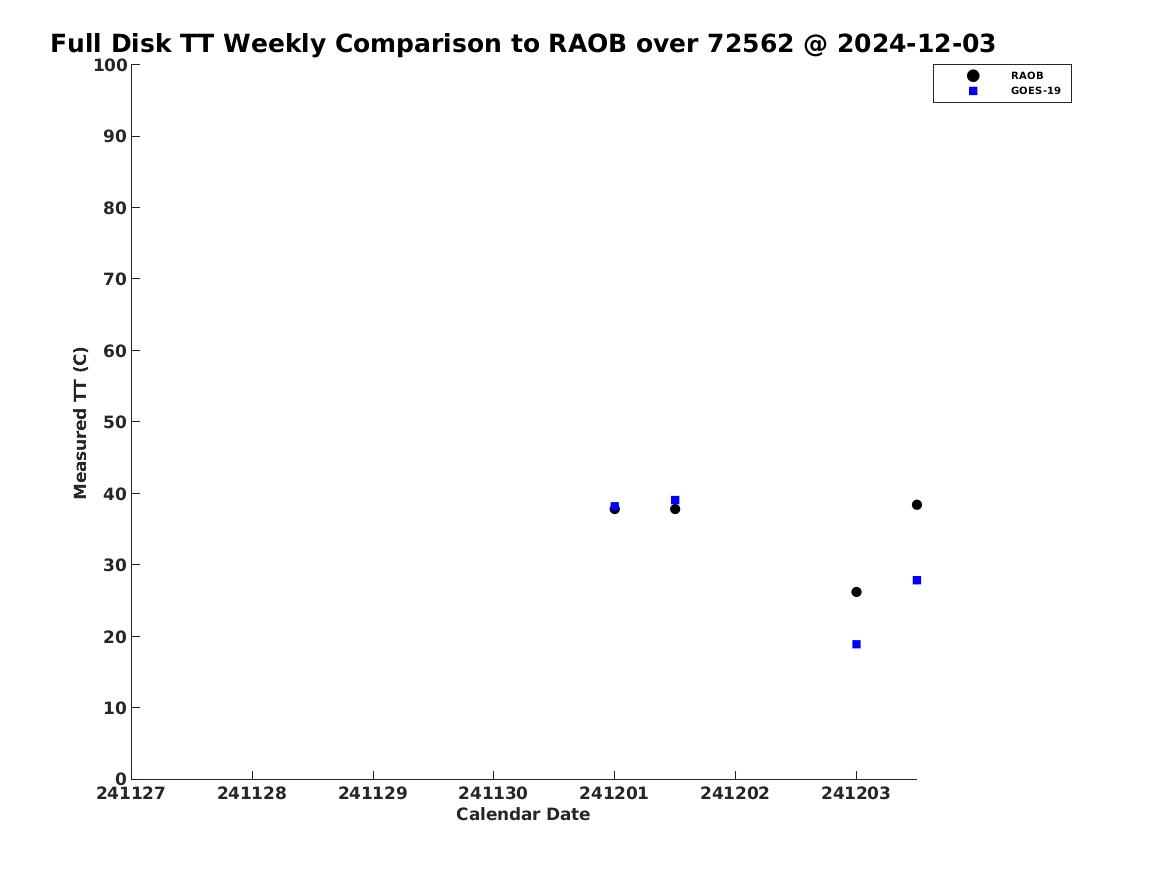 Full Disk TT Weekly Comparison to RAOB over 72562 @ 2024-12-03

RAOB
GOES-19

Measured TT (C)

100
90
80
70
60
50
40
30
20
10
0

241127
241128
241129
241130
241201
241202
241203

Calendar Date